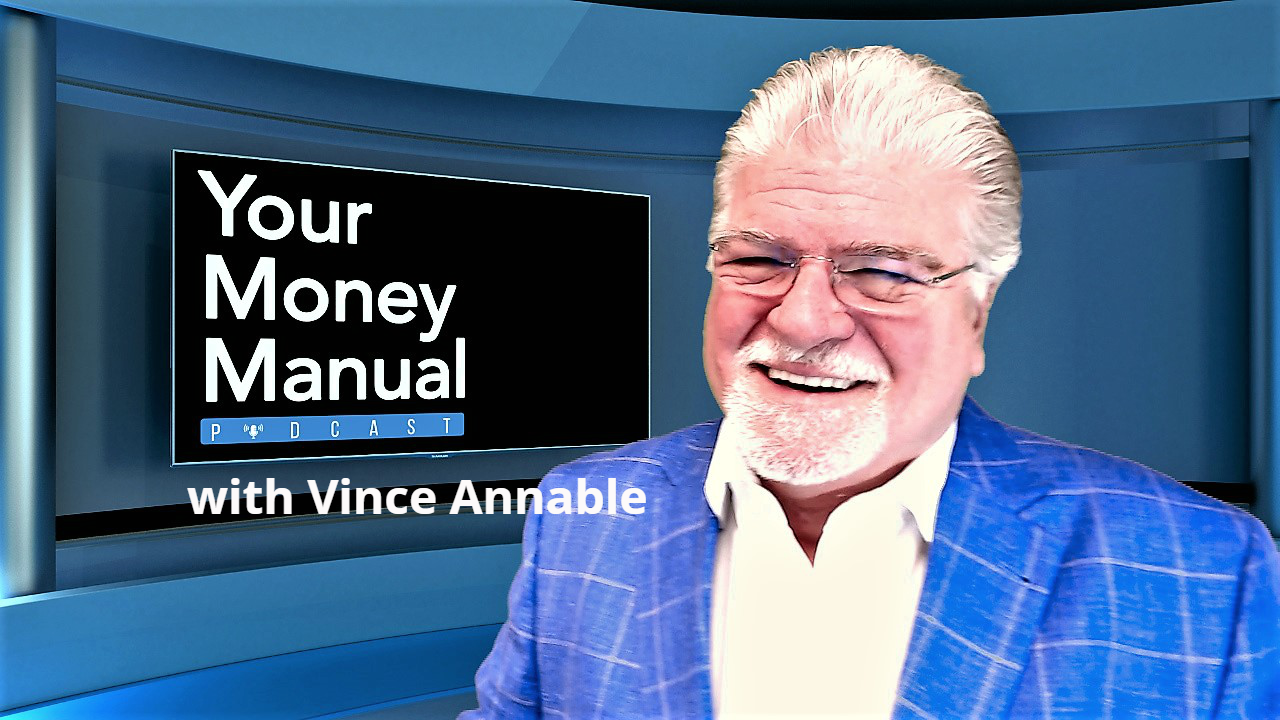 Your Money Manual
PODCAST
with Vince Annable